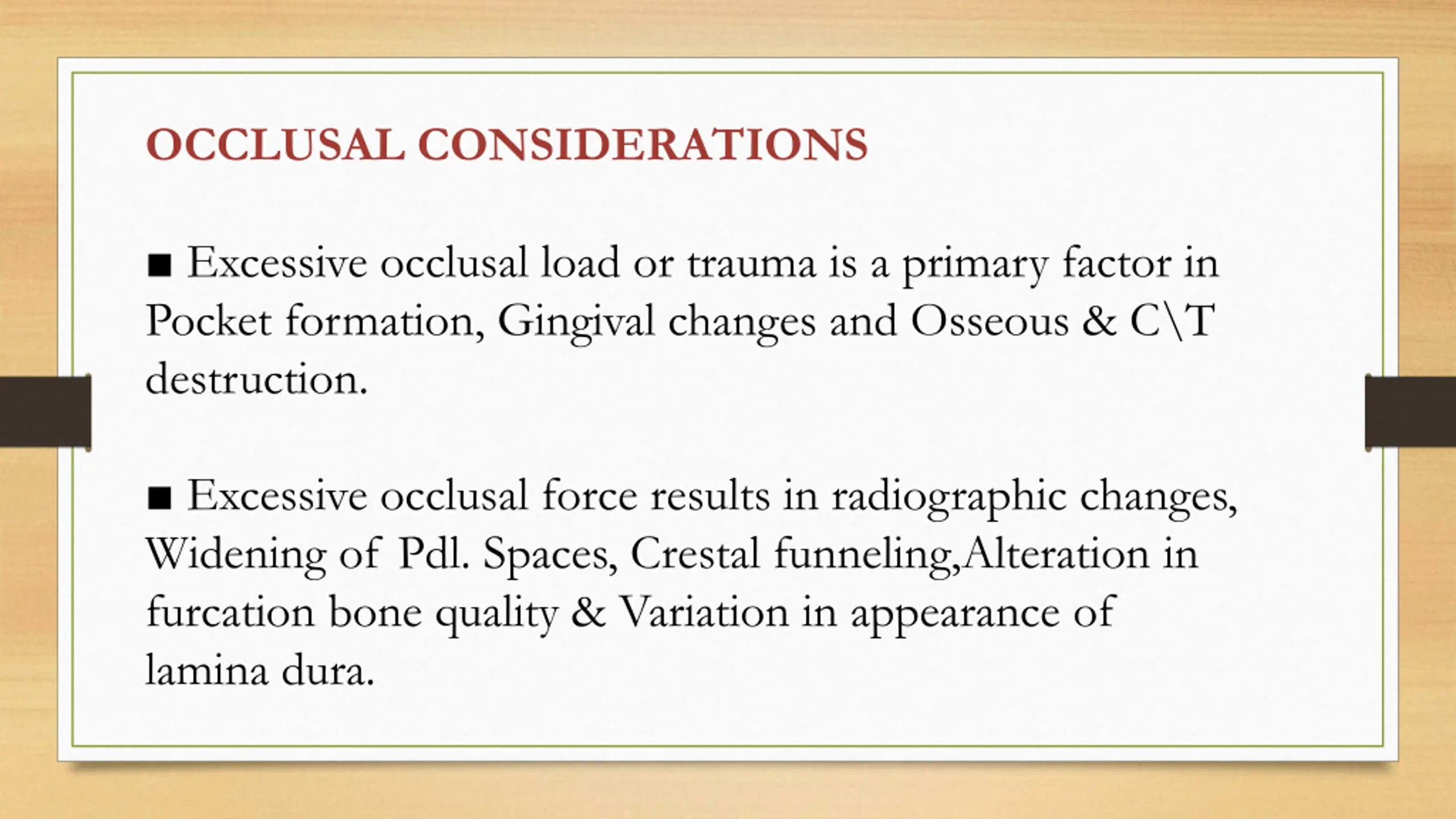 OCCLUSAL CONSIDERATIONS

■ Excessive occlusal load or trauma is a primary factor in Pocket formation, Gingival changes and Osseous & C\T destruction.

■ Excessive occlusal force results in radiographic changes, Widening of Pdl. Spaces, Crestal funneling,Alteration in furcation bone quality & Variation in appearance of lamina dura.